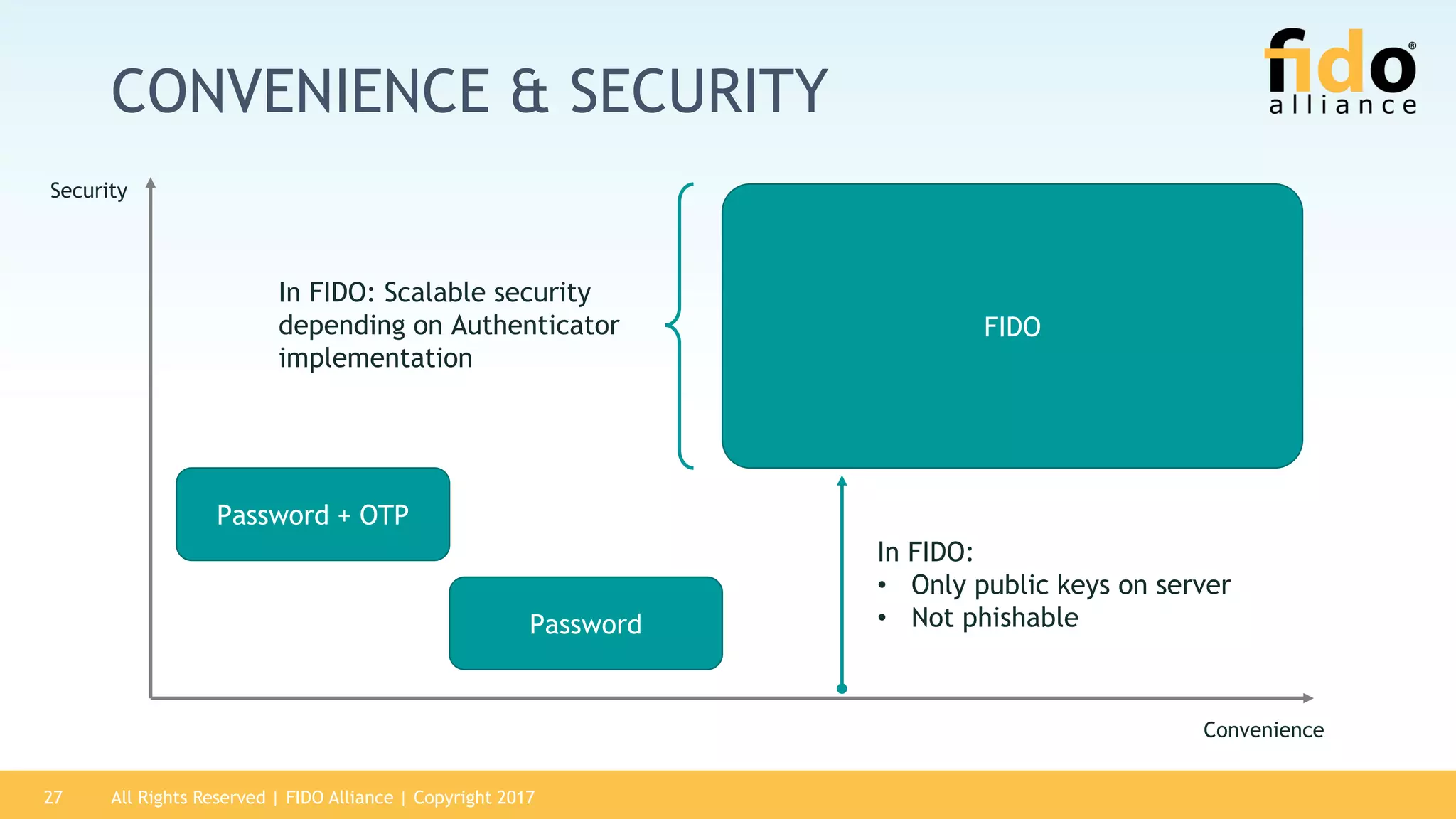 CONVENIENCE & SECURITY

fido® alliance

Security

In FIDO: Scalable security depending on Authenticator implementation

FIDO

Password + OTP

Password

In FIDO:
• Only public keys on server
• Not phishable

Convenience

27 All Rights Reserved | FIDO Alliance | Copyright 2017